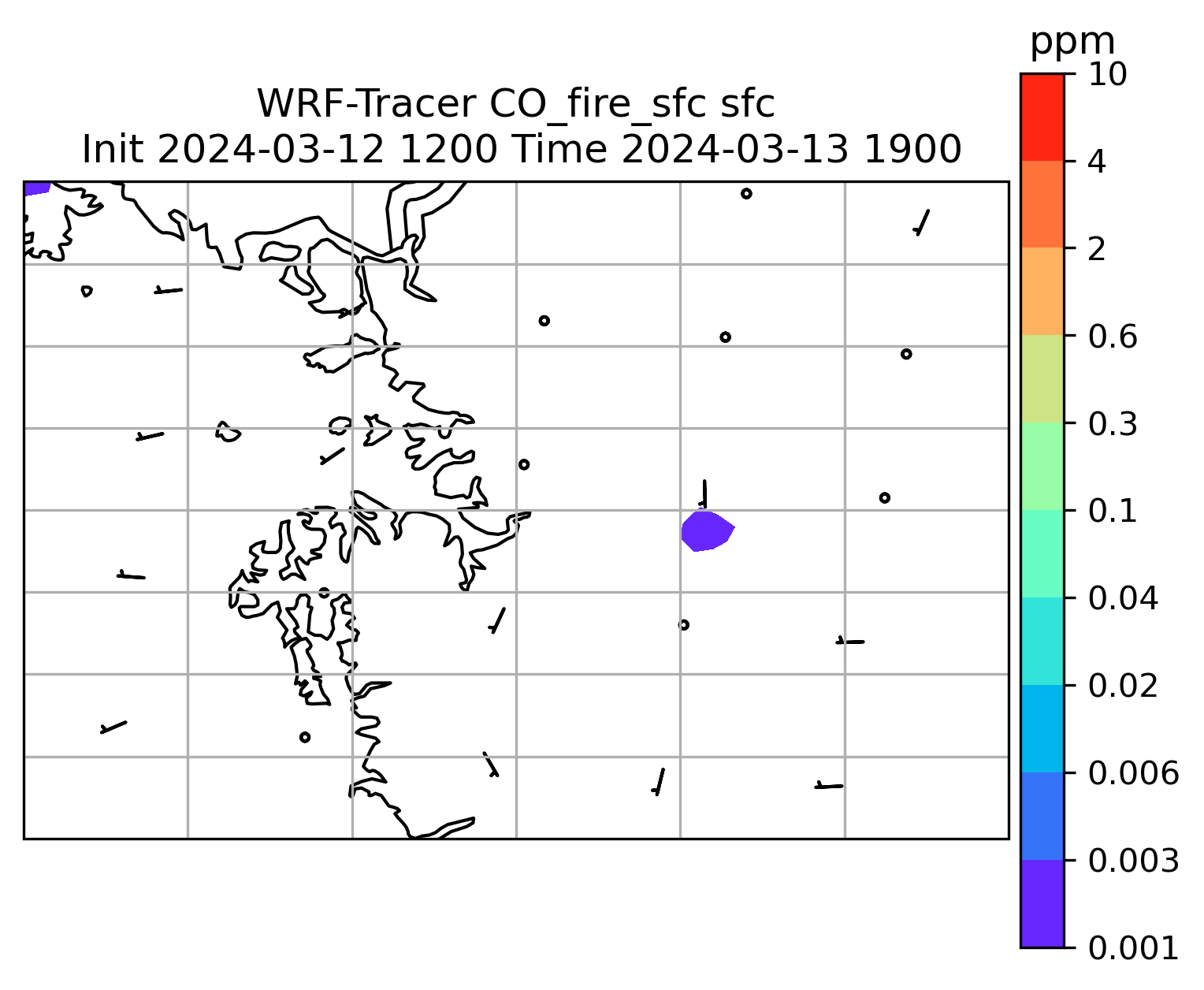 WRF-Tracer CO_fire_sfc sfc
Init 2024-03-12 1200 Time 2024-03-13 1900

ppm
10
4
2
0.6
0.3
0.1
0.04
0.02
0.006
0.003
0.001